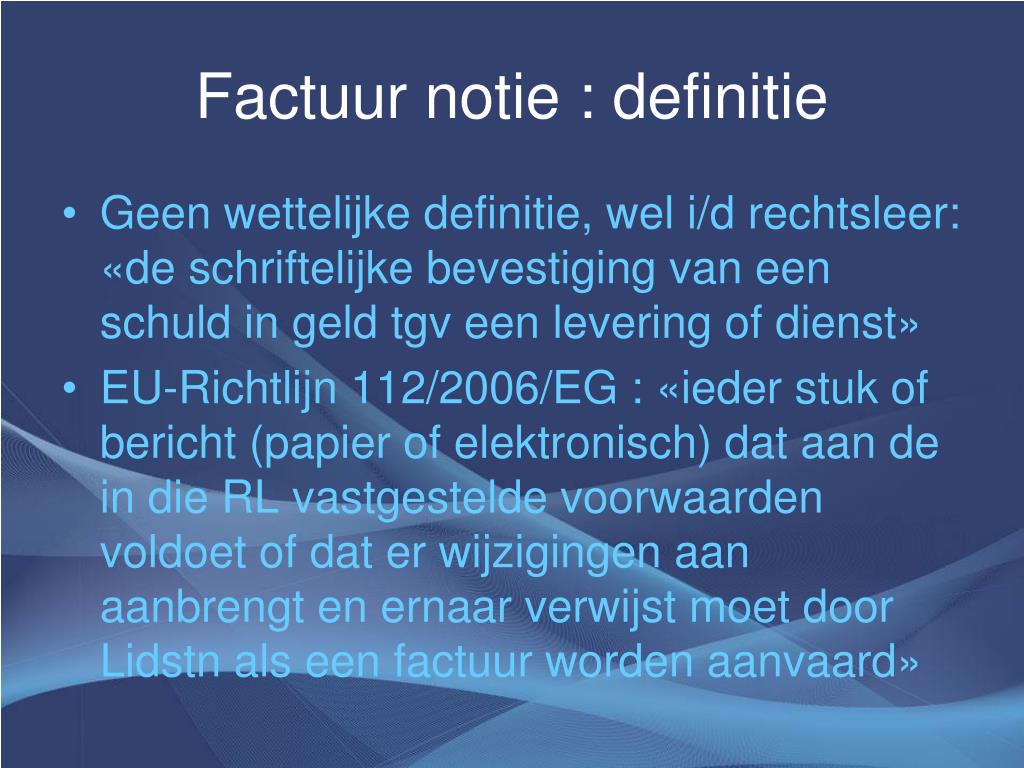 Factuur notie : definitie

• Geen wettelijke definitie, wel i/d rechtsleer: «de schriftelijke bevestiging van een schuld in geld tgv een levering of dienst»
• EU-Richtlijn 112/2006/EG : «ieder stuk of bericht (papier of elektronisch) dat aan de in die RL vastgestelde voorwaarden voldoet of dat er wijzigingen aan aanbrengt en ernaar verwijst moet door Lidstn als een factuur worden aanvaard»